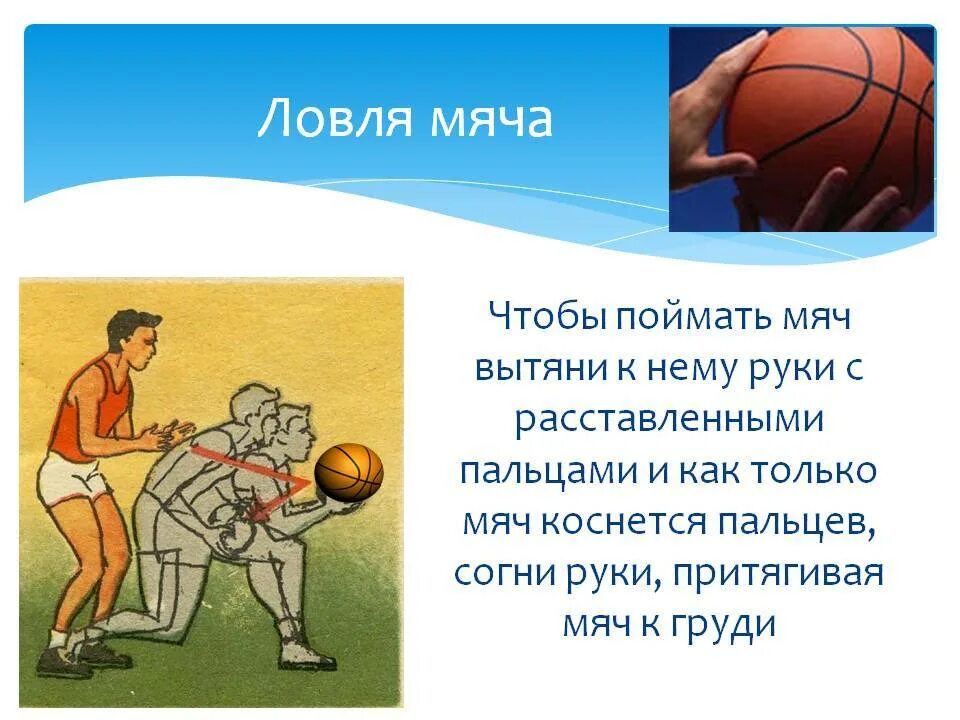 Ловля мяча

Чтобы поймать мяч вытяни к нему руки с расставленными пальцами и как только мяч коснется пальцев, согни руки, притягивая мяч к груди